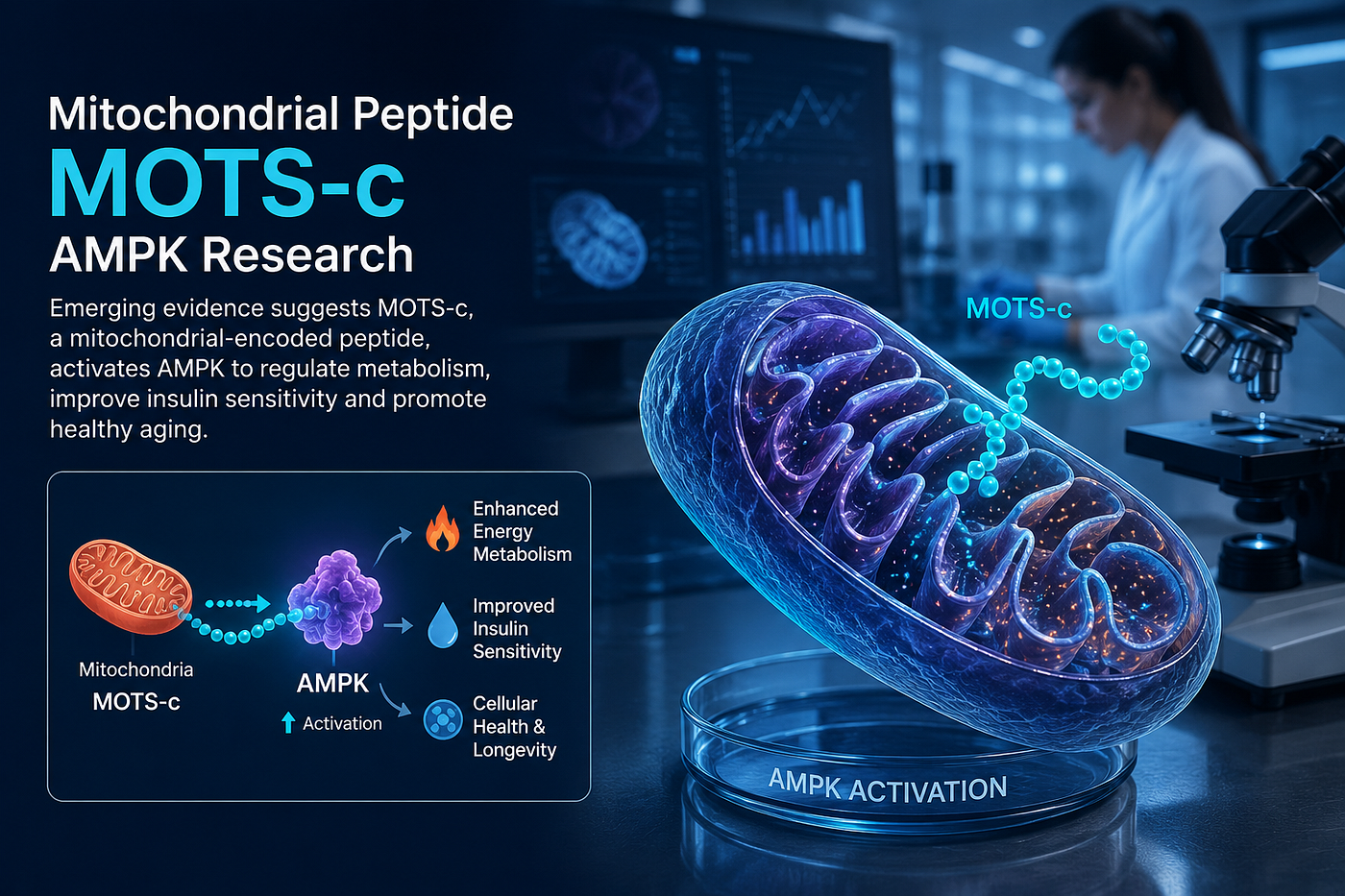 Mitochondrial Peptide
MOTS-c
AMPK Research

Emerging evidence suggests MOTS-c, a mitochondrial-encoded peptide, activates AMPK to regulate metabolism, improve insulin sensitivity and promote healthy aging.

Mitochondria
MOTS-c

AMPK
Activation

Enhanced Energy Metabolism

Improved Insulin Sensitivity

Cellular Health & Longevity

MOTS-c

AMPK ACTIVATION